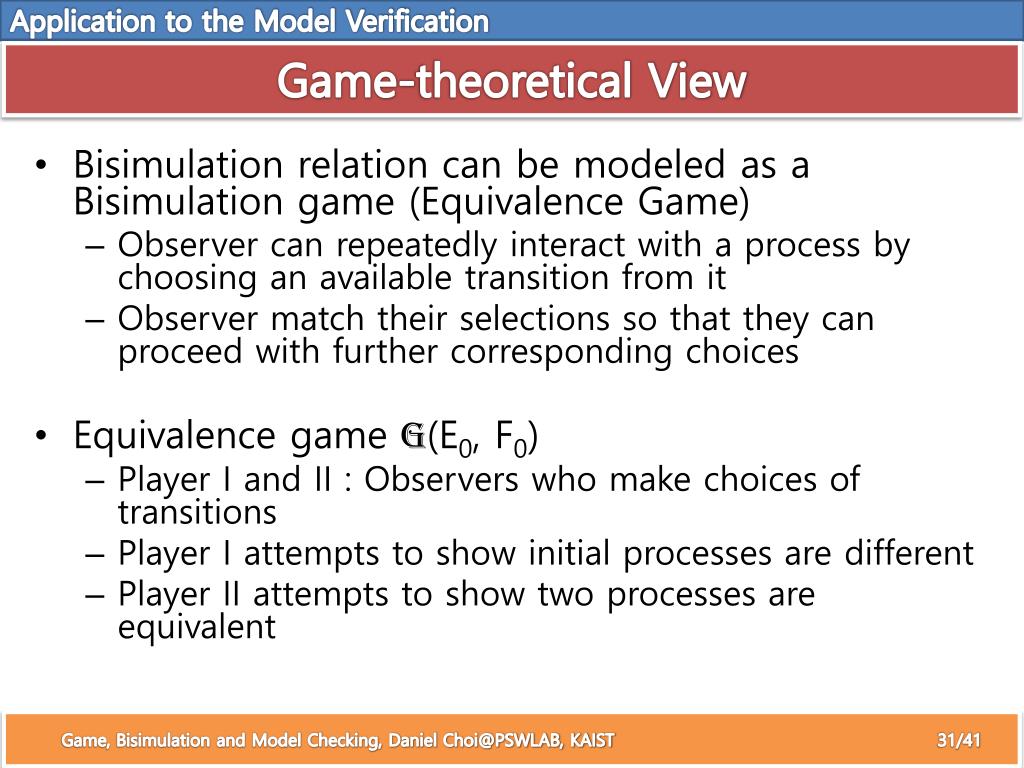 Application to the Model Verification

Game-theoretical View

• Bisimulation relation can be modeled as a Bisimulation game (Equivalence Game)
– Observer can repeatedly interact with a process by choosing an available transition from it
– Observer match their selections so that they can proceed with further corresponding choices

• Equivalence game $\mathbb{G}(E_0, F_0)$
– Player I and II : Observers who make choices of transitions
– Player I attempts to show initial processes are different
– Player II attempts to show two processes are equivalent

Game, Bisimulation and Model Checking, Daniel Choi@PSWLAB, KAIST

31/41